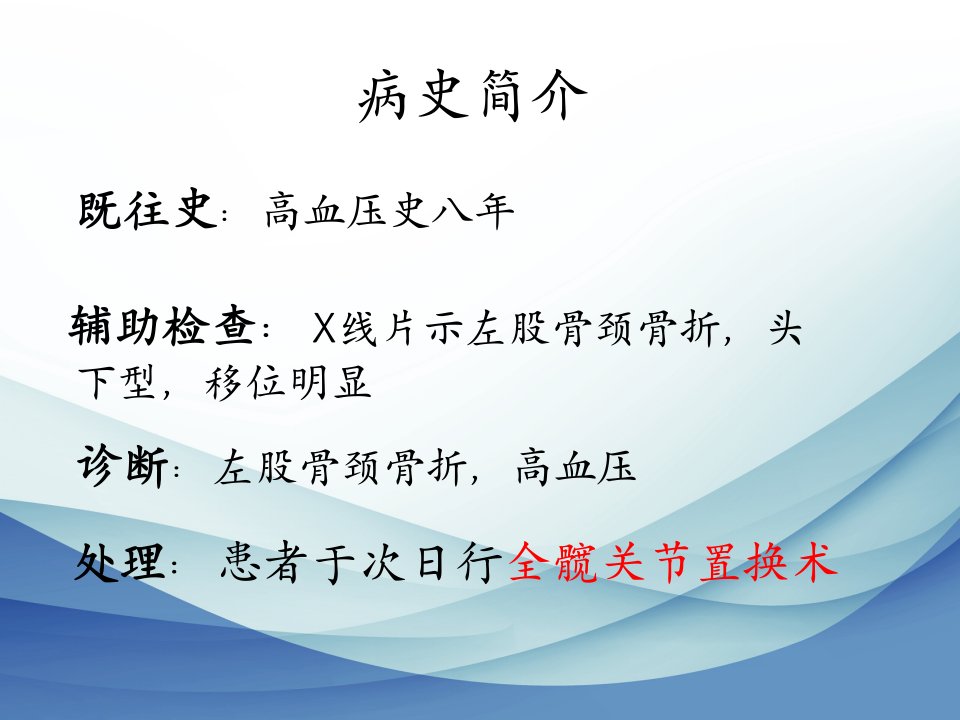 病史简介

既往史：高血压史八年

辅助检查：X线片示左股骨颈骨折，头下型，移位明显

诊断：左股骨颈骨折，高血压

处理：患者于次日行全髋关节置换术